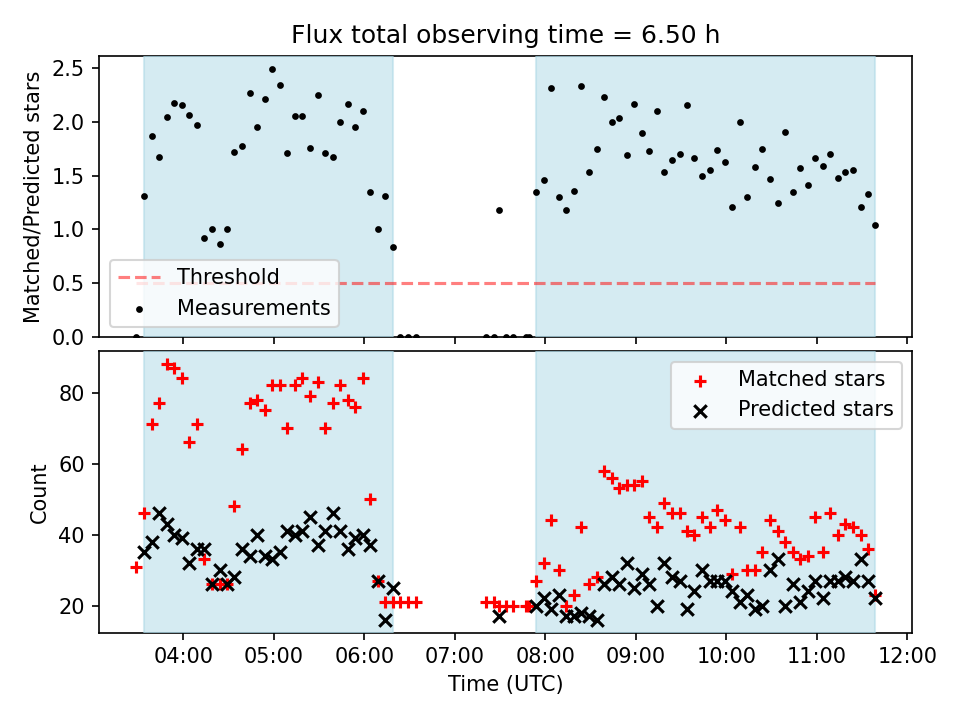 Flux total observing time = 6.50 h

Matched/Predicted stars

2.5
2.0
1.5
1.0
0.5
0.0

Threshold
Measurements

Count

80
60
40
20

Matched stars
Predicted stars

04:00 05:00 06:00 07:00 08:00 09:00 10:00 11:00 12:00

Time (UTC)